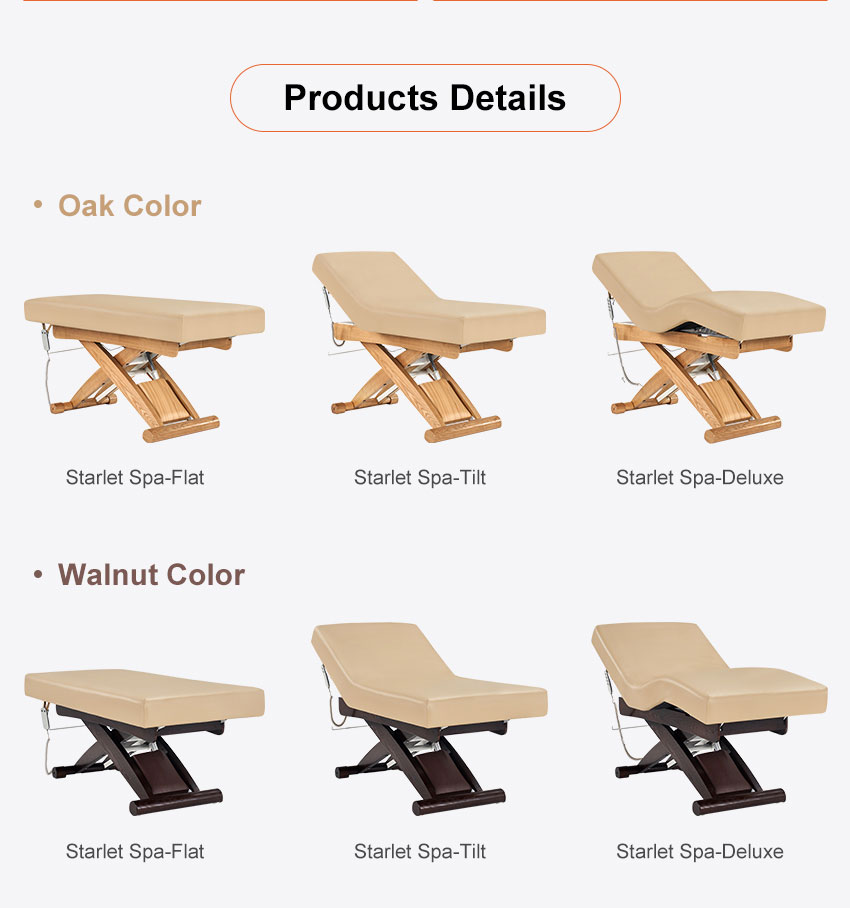 Products Details

• Oak Color

Starlet Spa-Flat

Starlet Spa-Tilt

Starlet Spa-Deluxe

• Walnut Color

Starlet Spa-Flat

Starlet Spa-Tilt

Starlet Spa-Deluxe